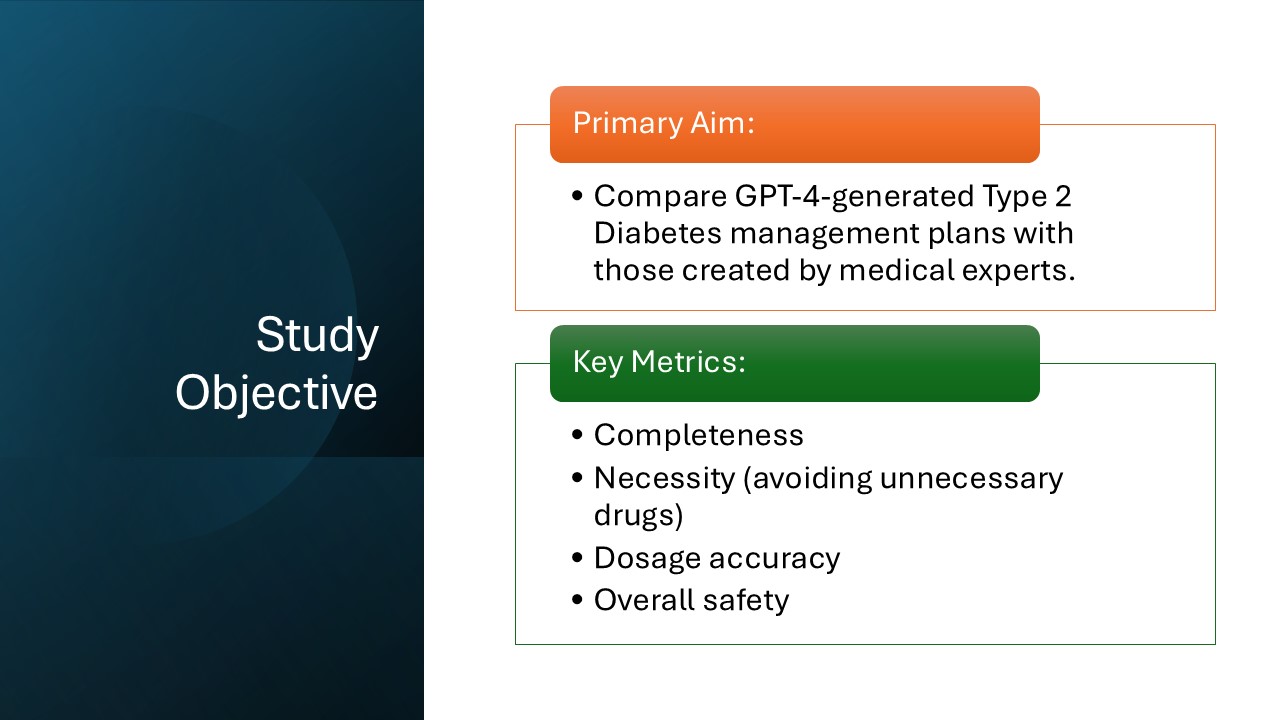 Study Objective

Primary Aim:

• Compare GPT-4-generated Type 2 Diabetes management plans with those created by medical experts.

Key Metrics:

• Completeness
• Necessity (avoiding unnecessary drugs)
• Dosage accuracy
• Overall safety